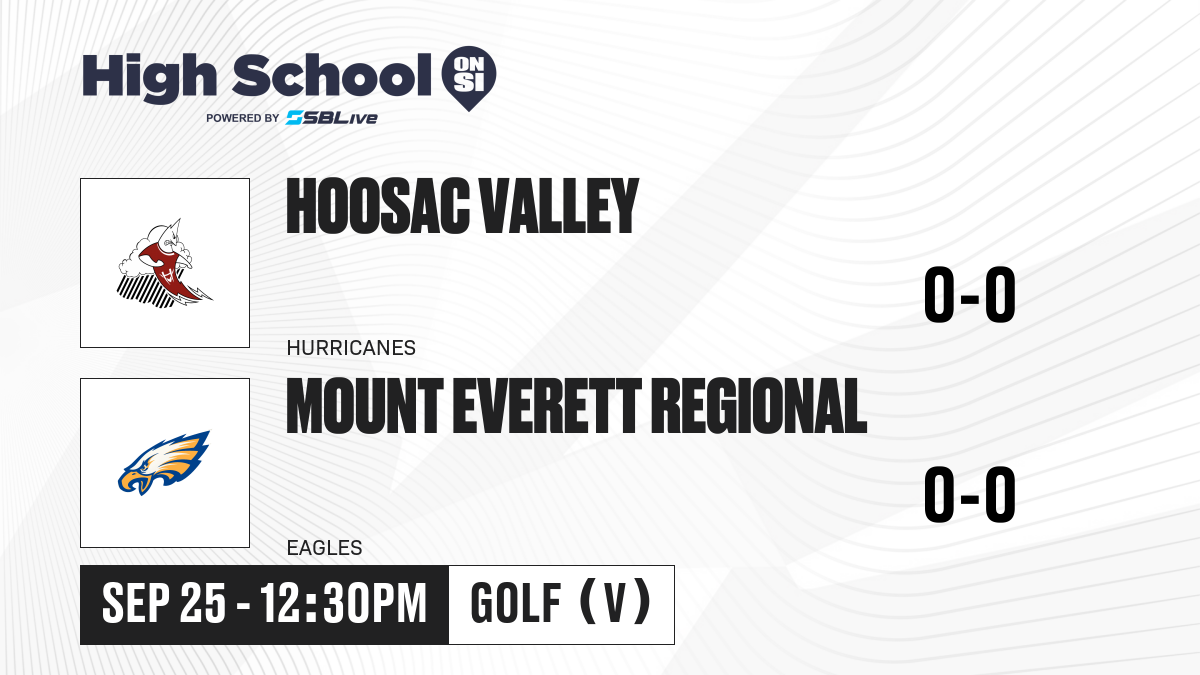 High School ON SI
POWERED BY SBLive

HOOSAC VALLEY
0-0
HURRICANES

MOUNT EVERETT REGIONAL
0-0
EAGLES

SEP 25 - 12:30PM
GOLF (V)